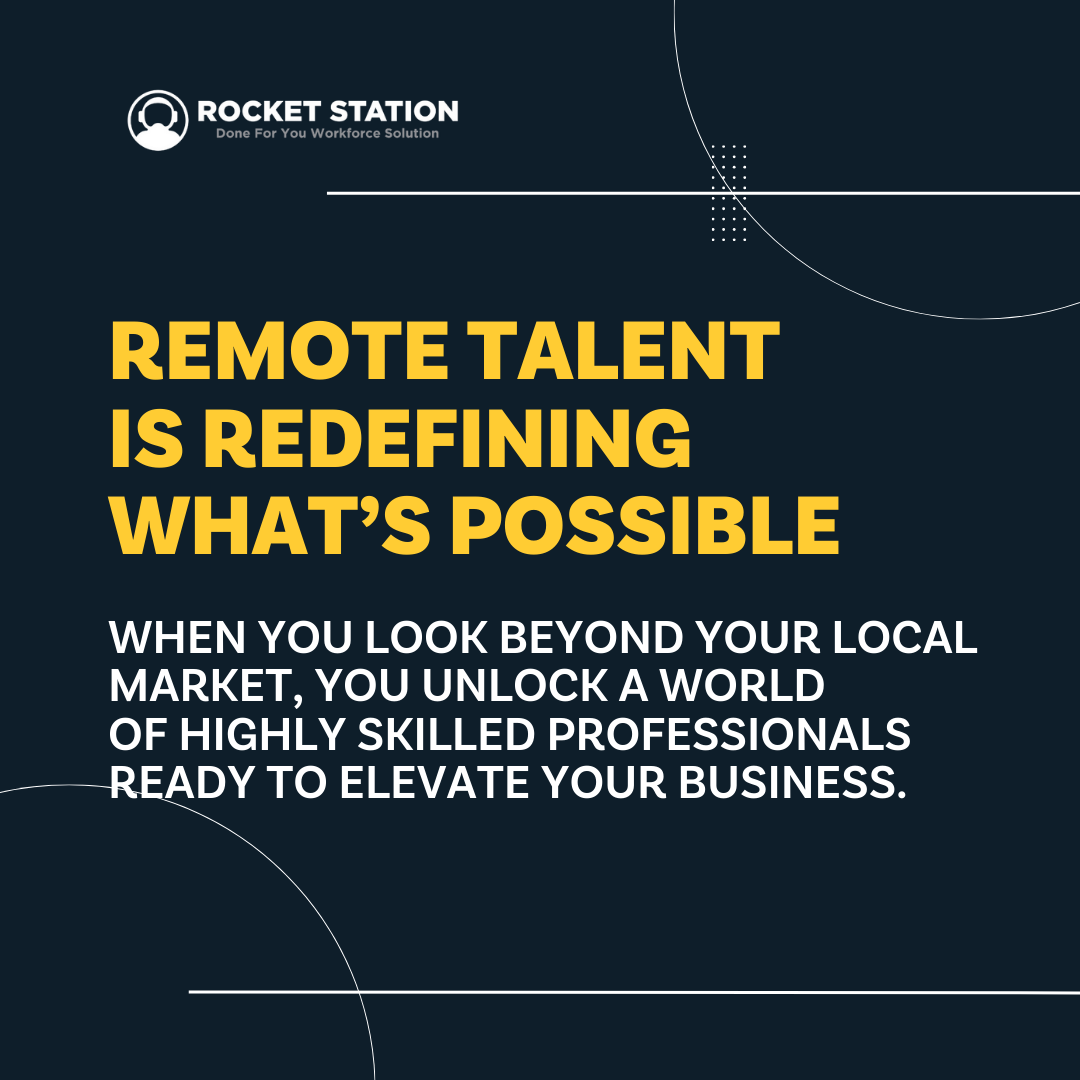 ROCKET STATION
Done For You Workforce Solution

REMOTE TALENT IS REDEFINING WHAT'S POSSIBLE

WHEN YOU LOOK BEYOND YOUR LOCAL MARKET, YOU UNLOCK A WORLD OF HIGHLY SKILLED PROFESSIONALS READY TO ELEVATE YOUR BUSINESS.